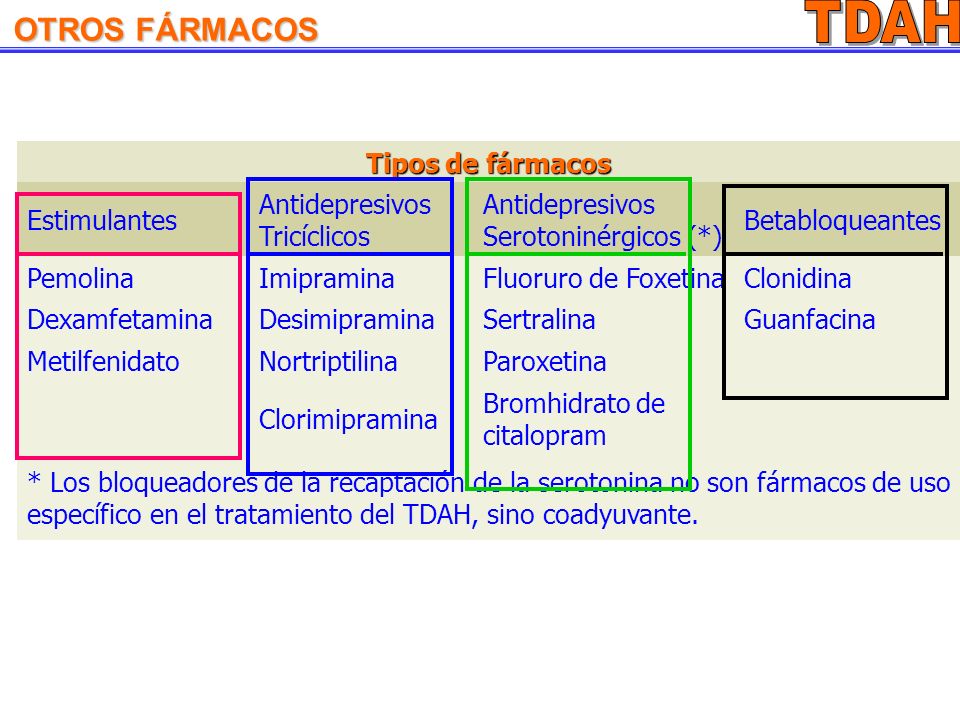 OTROS FÁRMACOS

TDAH

Tipos de fármacos

| Estimulantes | Antidepresivos Tricíclicos | Antidepresivos Serotoninérgicos (*) | Betabloqueantes |
|---|---|---|---|
| Pemolina | Imipramina | Fluoruro de Foxetina | Clonidina |
| Dexamfetamina | Desimipramina | Sertralina | Guanfacina |
| Metilfenidato | Nortriptilina | Paroxetina | |
| | Clorimipramina | Bromhidrato de citalopram | |

* Los bloqueadores de la recaptación de la serotonina no son fármacos de uso específico en el tratamiento del TDAH, sino coadyuvante.